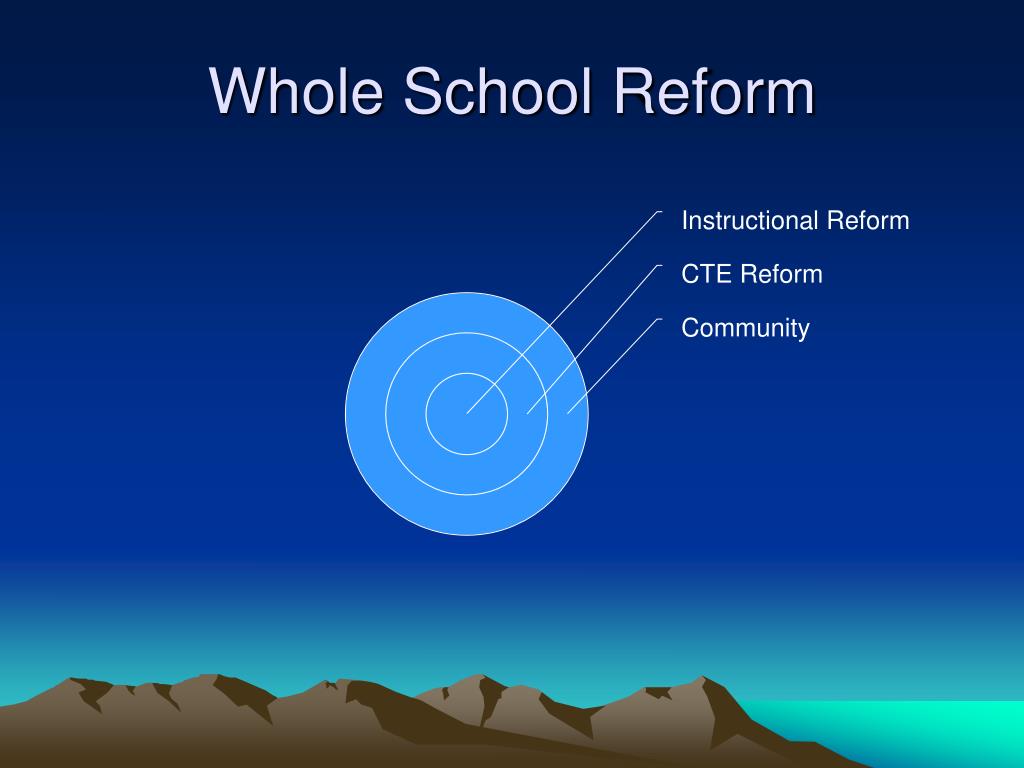 Whole School Reform

Instructional Reform

CTE Reform

Community